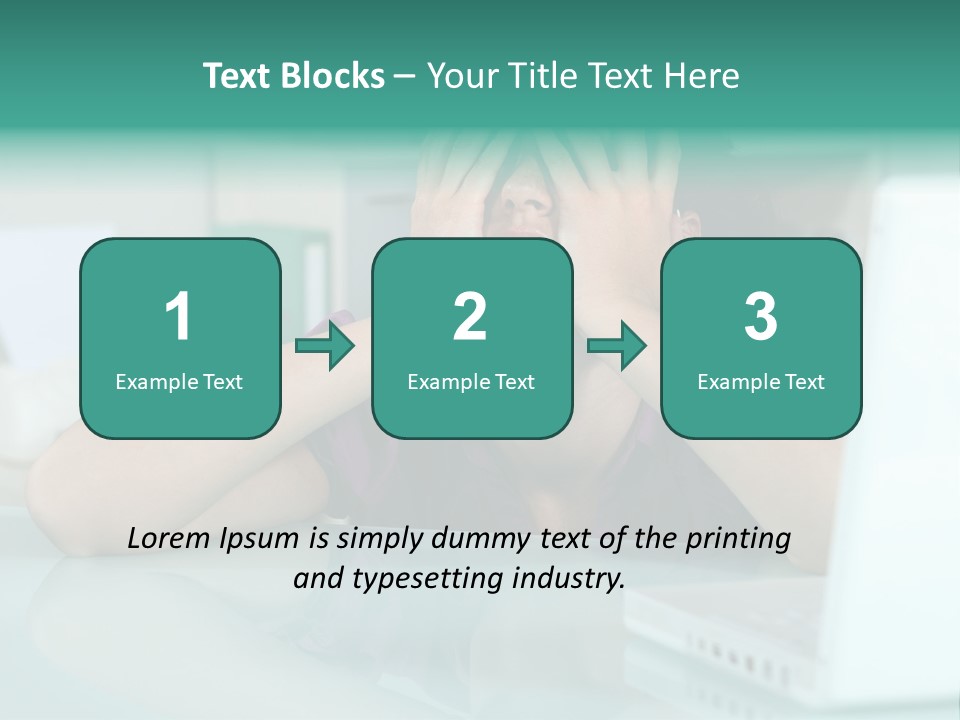 Text Blocks – Your Title Text Here

1
Example Text

2
Example Text

3
Example Text

Lorem Ipsum is simply dummy text of the printing and typesetting industry.